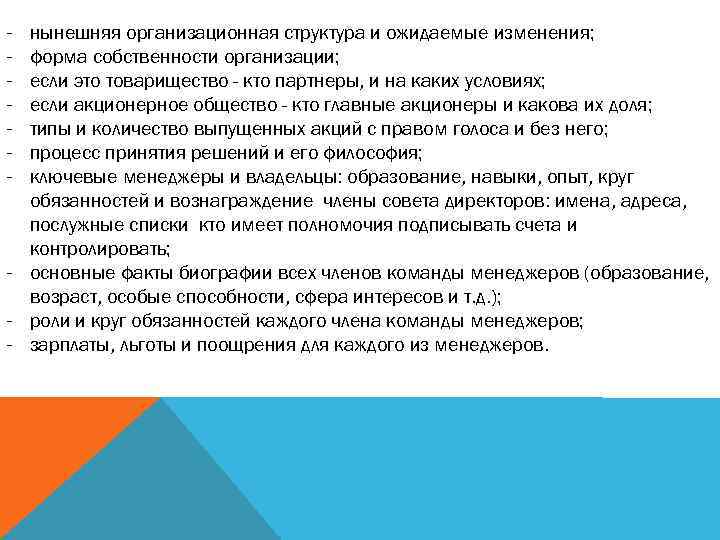 - нынешняя организационная структура и ожидаемые изменения;
- форма собственности организации;
- если это товарищество - кто партнеры, и на каких условиях;
- если акционерное общество - кто главные акционеры и какова их доля;
- типы и количество выпущенных акций с правом голоса и без него;
- процесс принятия решений и его философия;
- ключевые менеджеры и владельцы: образование, навыки, опыт, круг обязанностей и вознаграждение члены совета директоров: имена, адреса, послужные списки кто имеет полномочия подписывать счета и контролировать;
- основные факты биографии всех членов команды менеджеров (образование, возраст, особые способности, сфера интересов и т.д.);
- роли и круг обязанностей каждого члена команды менеджеров;
- зарплаты, льготы и поощрения для каждого из менеджеров.